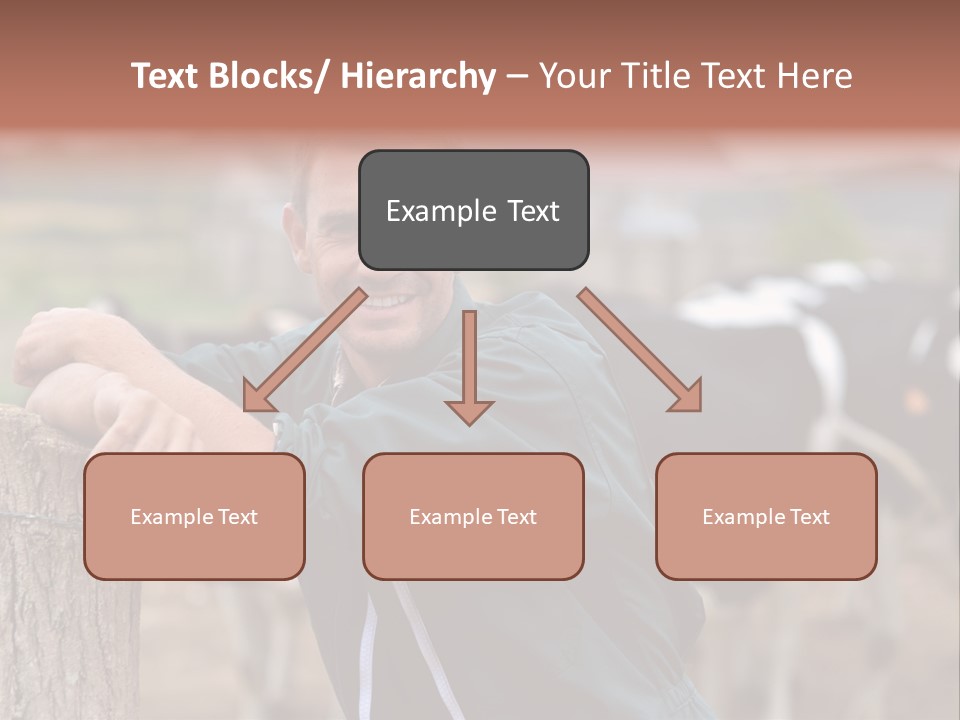 Text Blocks/ Hierarchy – Your Title Text Here

Example Text

Example Text

Example Text

Example Text